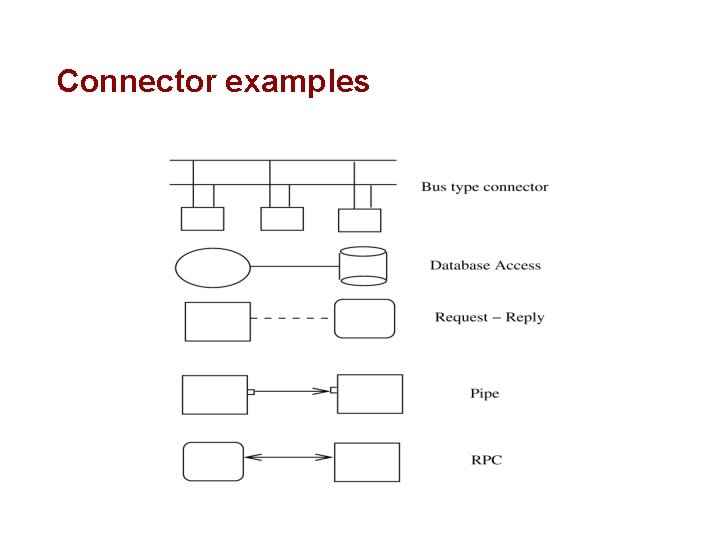 Connector examples

Bus type connector

Database Access

Request – Reply

Pipe

RPC